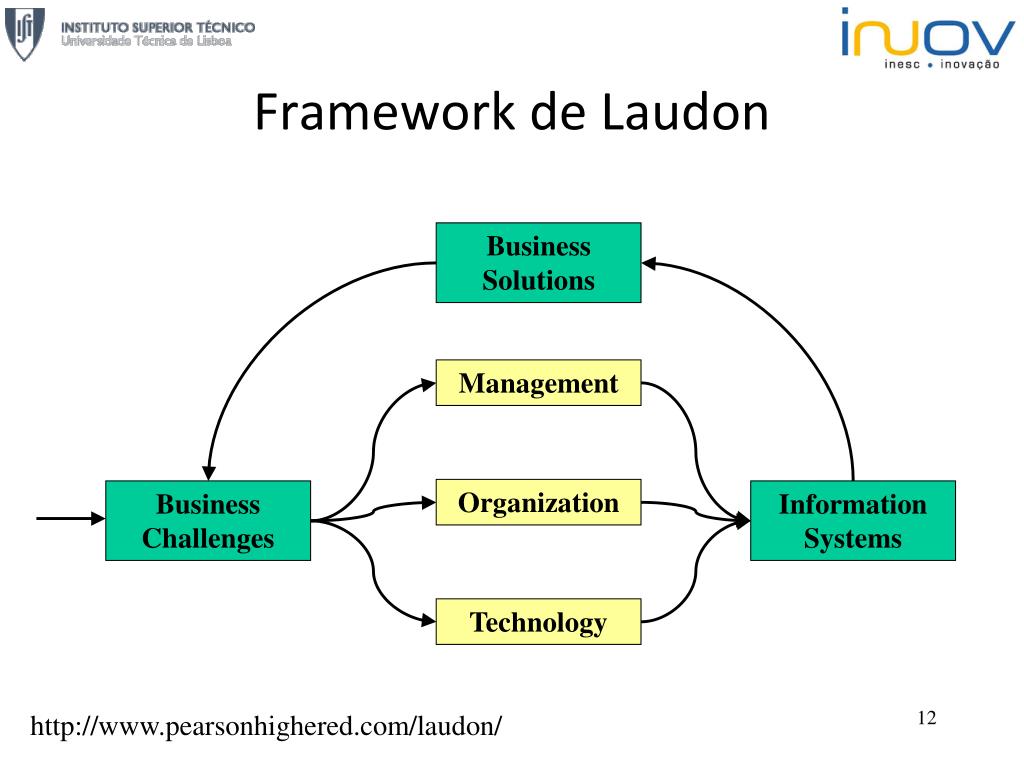 INSTITUTO SUPERIOR TÉCNICO
Universidade Técnica de Lisboa

inov
inesc • inovação

Framework de Laudon

Business Solutions

Management

Business Challenges

Organization

Information Systems

Technology

http://www.pearsonhighered.com/laudon/

12